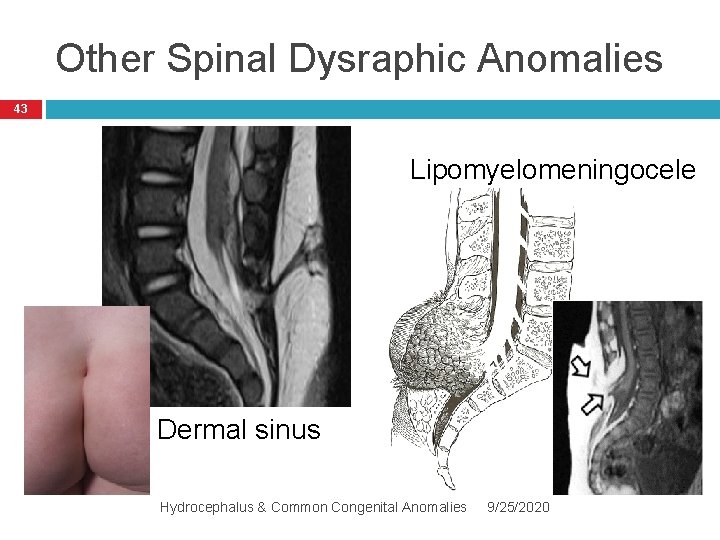 Other Spinal Dysraphic Anomalies

43

Lipomyelomeningocele

Dermal sinus

Hydrocephalus & Common Congenital Anomalies 9/25/2020